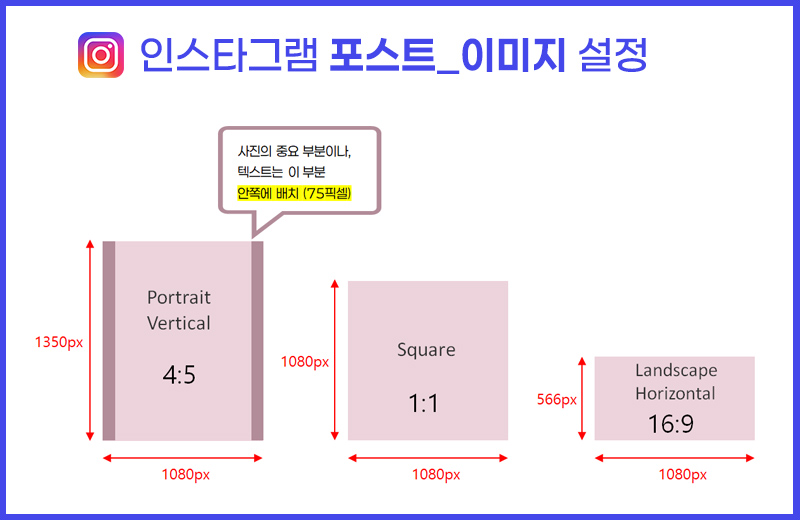 인스타그램 포스트_이미지 설정

사진의 중요 부분이나, 텍스트는 이 부분 안쪽에 배치 (75픽셀)

1350px

Portrait Vertical

4:5

1080px

1080px

Square

1:1

1080px

566px

Landscape Horizontal

16:9

1080px